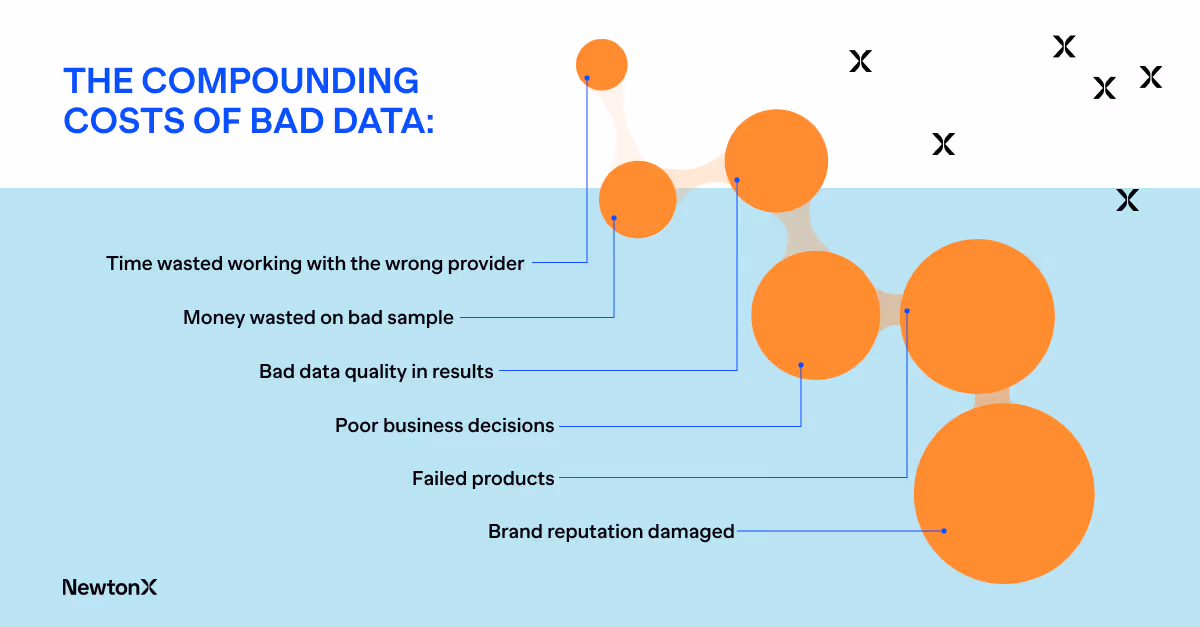 THE COMPOUNDING COSTS OF BAD DATA:

Time wasted working with the wrong provider

Money wasted on bad sample

Bad data quality in results

Poor business decisions

Failed products

Brand reputation damaged

NewtonX